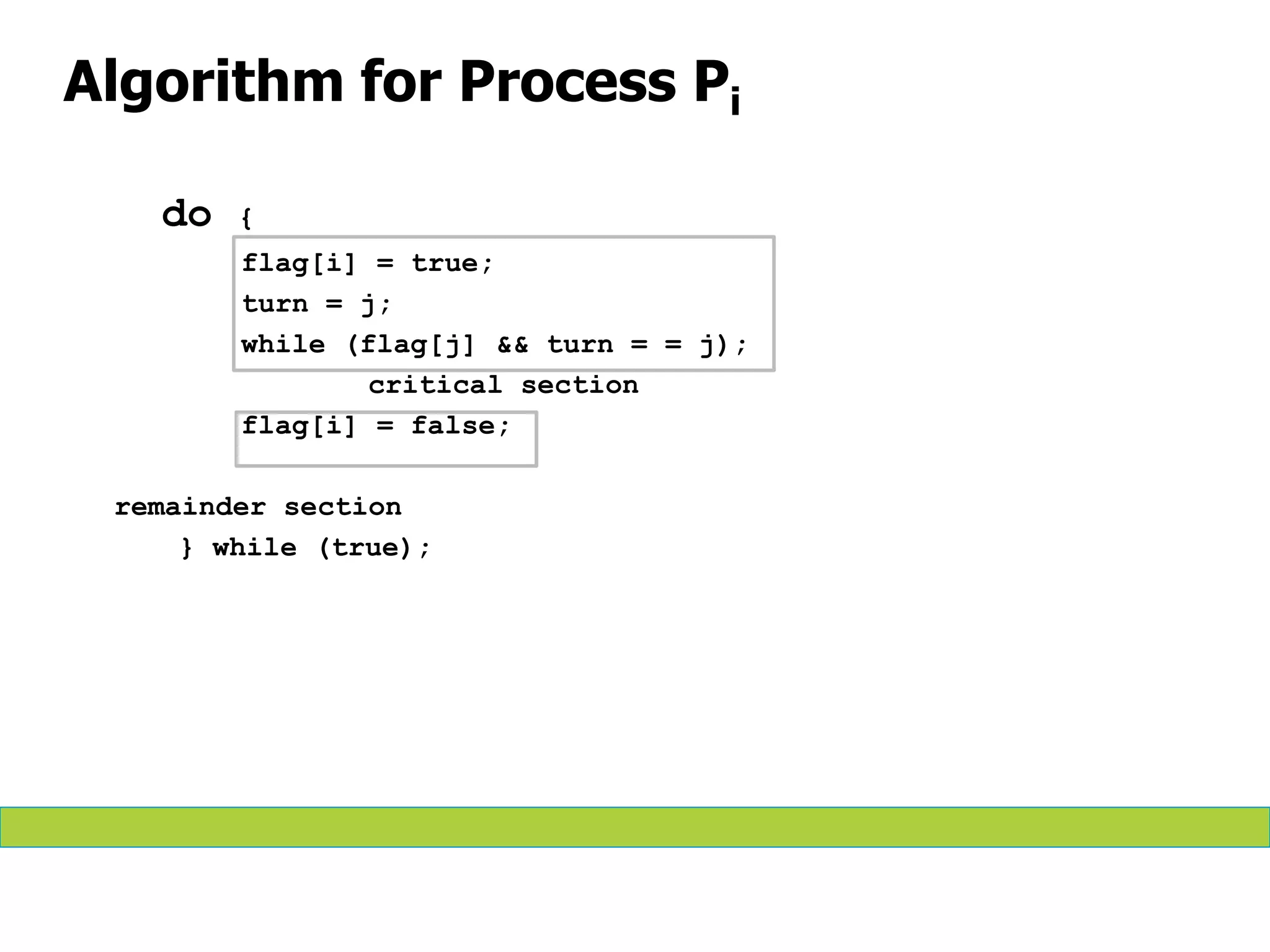 Algorithm for Process $P_i$

do {
flag[i] = true;
turn = j;
while (flag[j] && turn = = j);
critical section
flag[i] = false;

remainder section
} while (true);